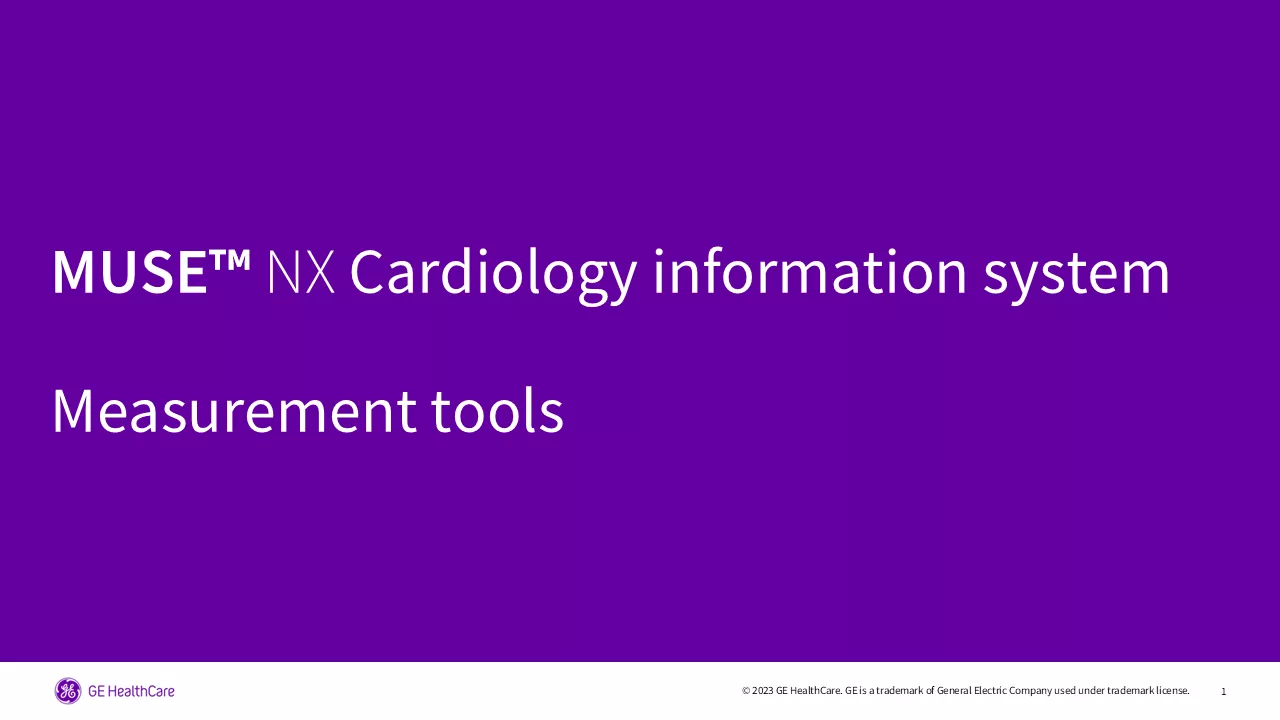 MUSE™ NX Cardiology information system

Measurement tools

GE HealthCare

© 2023 GE HealthCare. GE is a trademark of General Electric Company used under trademark license.

1